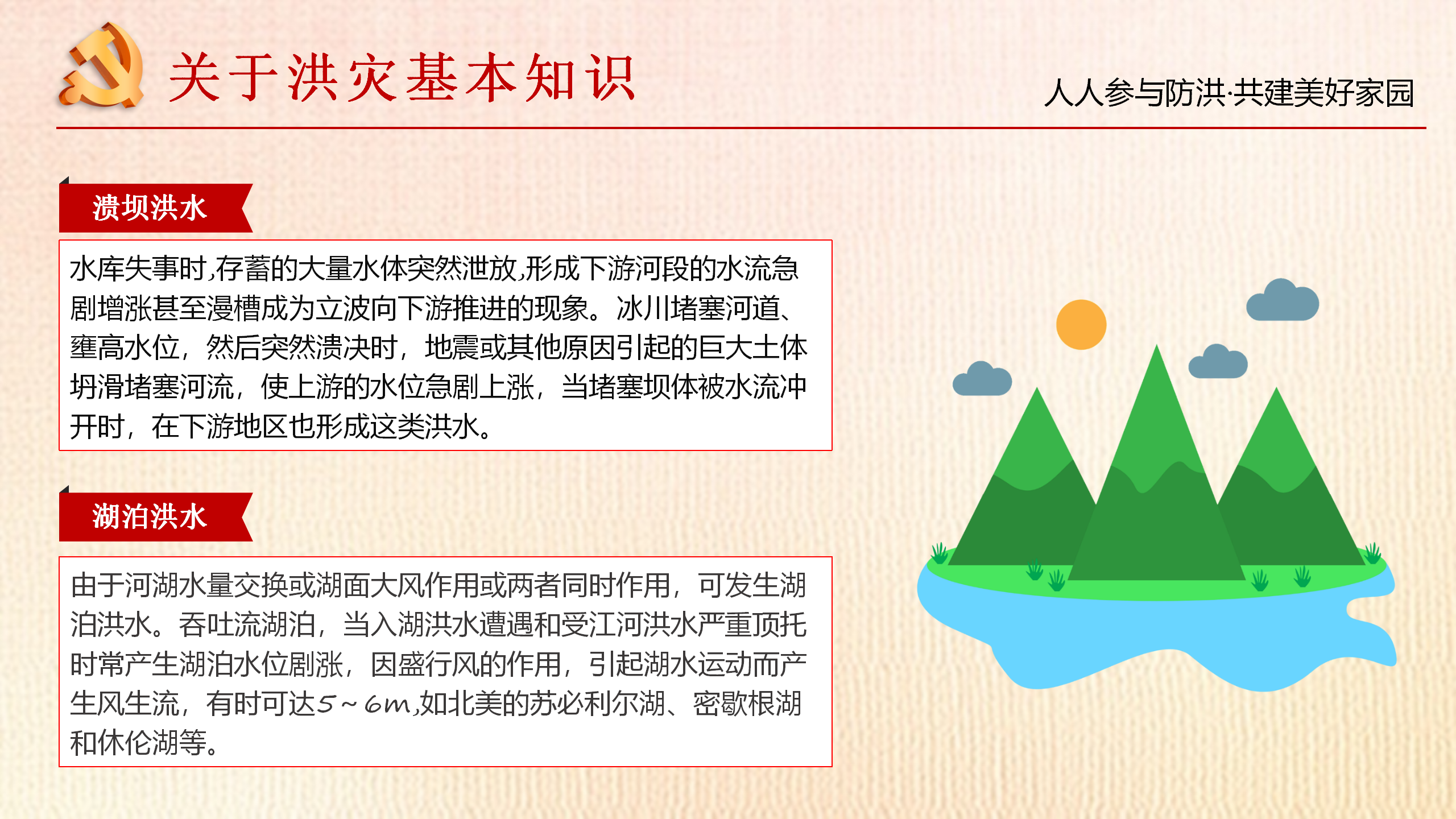 关于洪灾基本知识

人人参与防洪·共建美好家园

溃坝洪水

水库失事时,存蓄的大量水体突然泄放,形成下游河段的水流急剧增涨甚至漫槽成为立波向下游推进的现象。冰川堵塞河道、壅高水位，然后突然溃决时，地震或其他原因引起的巨大土体坍滑堵塞河流，使上游的水位急剧上涨，当堵塞坝体被水流冲开时，在下游地区也形成这类洪水。

湖泊洪水

由于河湖水量交换或湖面大风作用或两者同时作用，可发生湖泊洪水。吞吐流湖泊，当入湖洪水遭遇和受江河洪水严重顶托时常产生湖泊水位剧涨，因盛行风的作用，引起湖水运动而产生风生流，有时可达5~6m,如北美的苏必利尔湖、密歇根湖和休伦湖等。